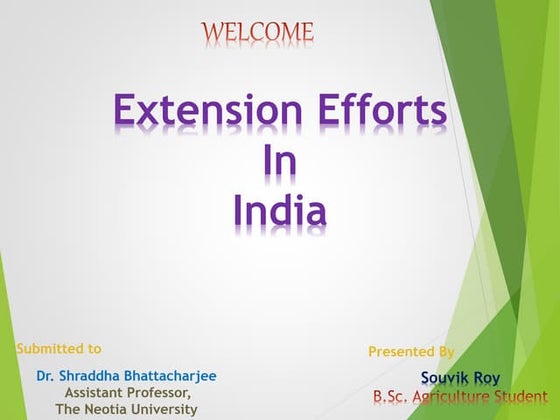 WELCOME

Extension Efforts In India

Submitted to

Dr. Shraddha Bhattacharjee
Assistant Professor,
The Neotia University

Presented By

Souvik Roy
B.Sc. Agriculture Student